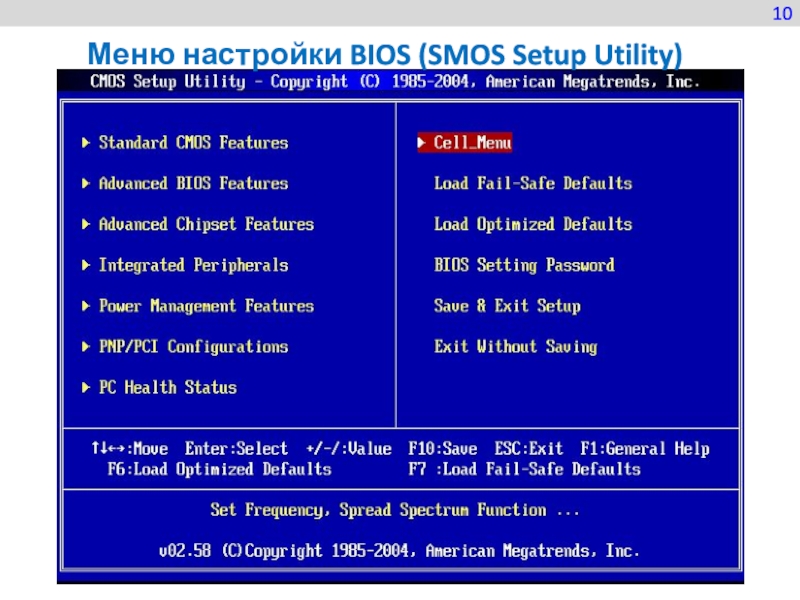 10

Меню настройки BIOS (SMOS Setup Utility)

CMOS Setup Utility - Copyright (C) 1985-2004, American Megatrends, Inc.

▶ Standard CMOS Features

▶ Advanced BIOS Features

▶ Advanced Chipset Features

▶ Integrated Peripherals

▶ Power Management Features

▶ PNP/PCI Configurations

▶ PC Health Status

▶ Cell_Menu

Load Fail-Safe Defaults

Load Optimized Defaults

BIOS Setting Password

Save & Exit Setup

Exit Without Saving

↑↓↔:Move Enter:Select +/-/:Value F10:Save ESC:Exit F1:General Help
F6:Load Optimized Defaults F7 :Load Fail-Safe Defaults

Set Frequency, Spread Spectrum Function ...

v02.58 (C)Copyright 1985-2004, American Megatrends, Inc.